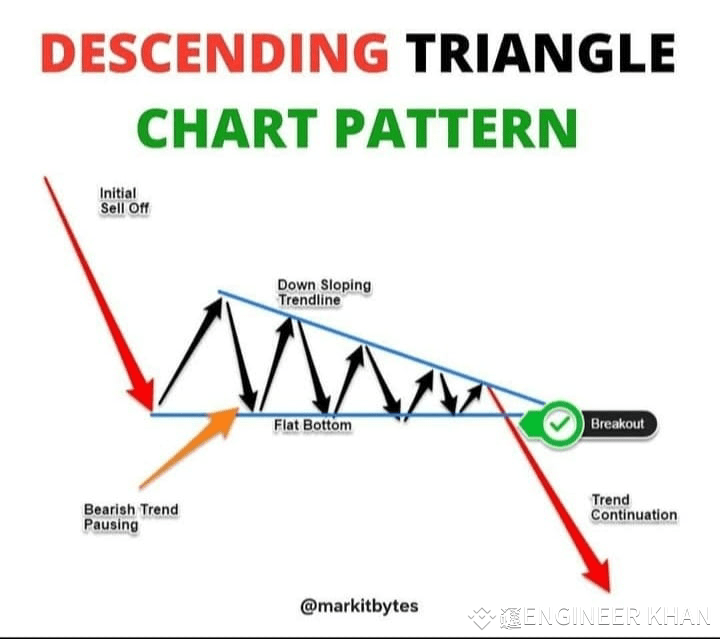 DESCENDING TRIANGLE
CHART PATTERN

Initial Sell Off

Down Sloping Trendline

Flat Bottom

Breakout

Bearish Trend Pausing

Trend Continuation

@markitbytes

ENGINEER KHAN